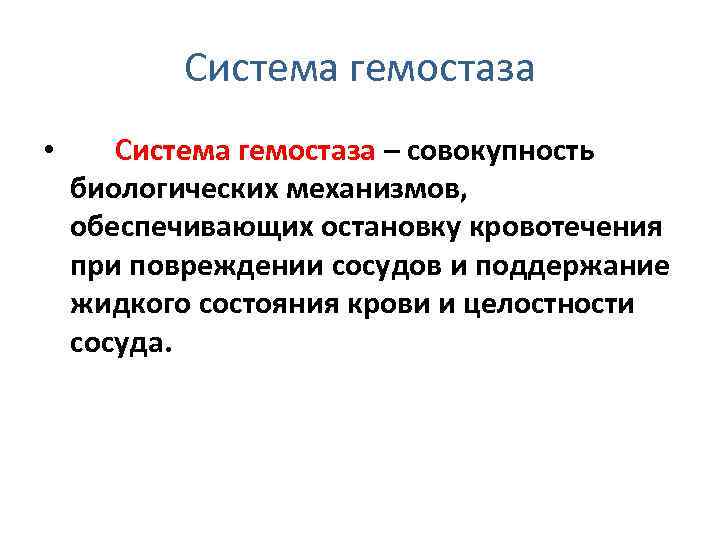 Система гемостаза

• Система гемостаза – совокупность биологических механизмов, обеспечивающих остановку кровотечения при повреждении сосудов и поддержание жидкого состояния крови и целостности сосуда.